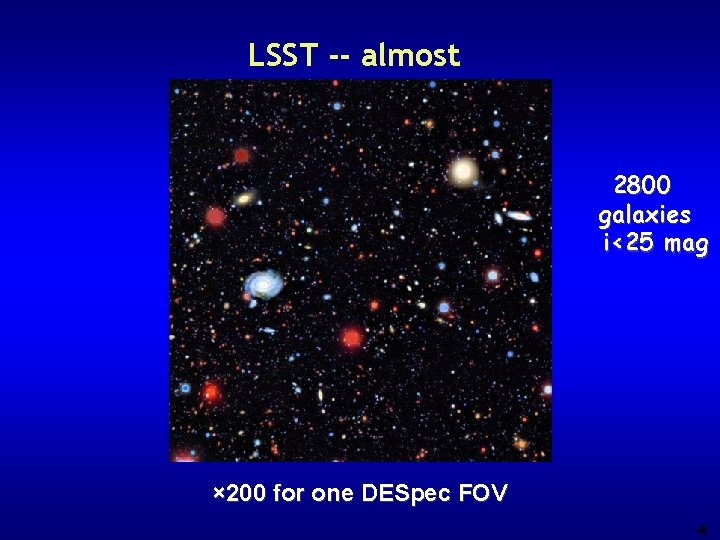 LSST -- almost

2800 galaxies i<25 mag

×200 for one DESpec FOV

4